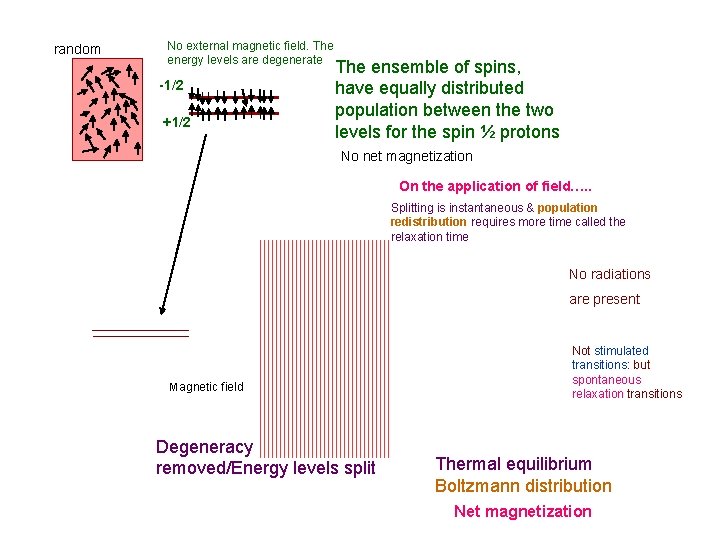 random

No external magnetic field. The energy levels are degenerate

-1/2

+1/2

The ensemble of spins, have equally distributed population between the two levels for the spin ½ protons

No net magnetization

On the application of field…..

Splitting is instantaneous & population redistribution requires more time called the relaxation time

No radiations

are present

Not stimulated transitions: but spontaneous relaxation transitions

Magnetic field

Degeneracy removed/Energy levels split

Thermal equilibrium

Boltzmann distribution

Net magnetization